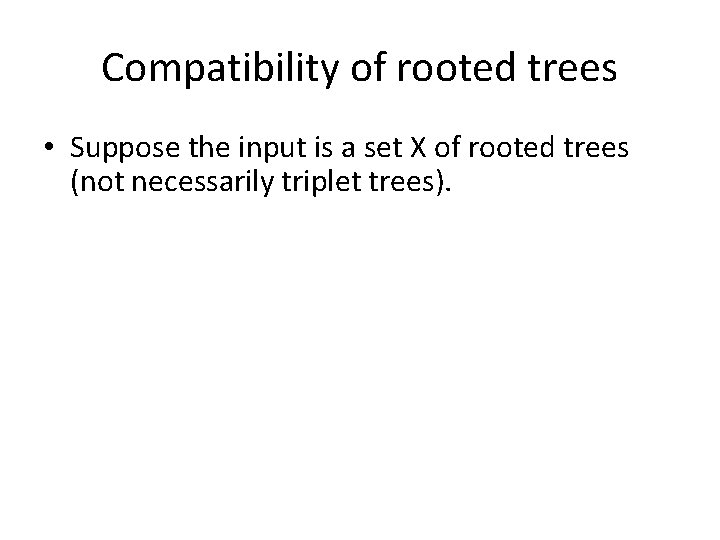 Compatibility of rooted trees

• Suppose the input is a set X of rooted trees (not necessarily triplet trees).